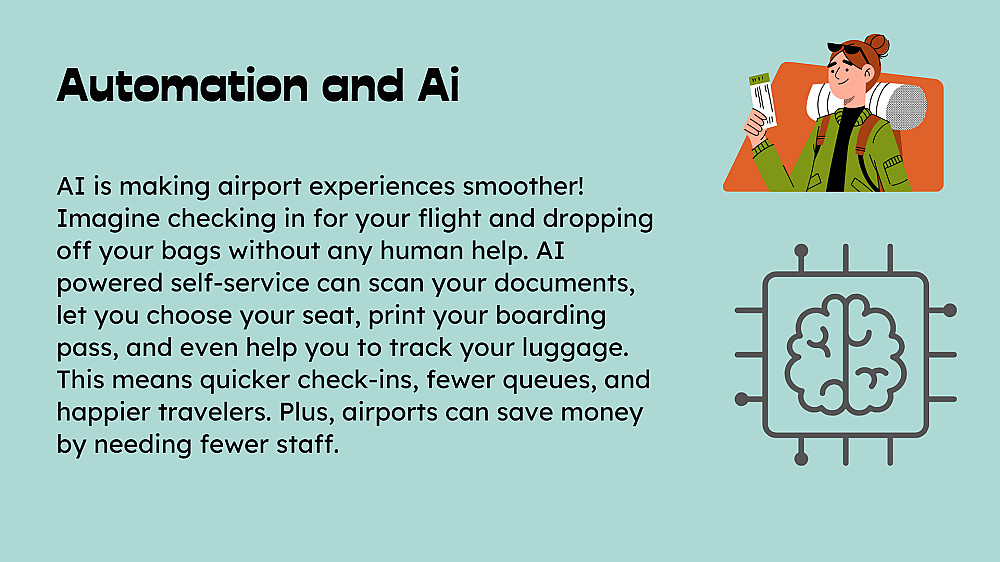 Automation and Ai

AI is making airport experiences smoother! Imagine checking in for your flight and dropping off your bags without any human help. AI powered self-service can scan your documents, let you choose your seat, print your boarding pass, and even help you to track your luggage. This means quicker check-ins, fewer queues, and happier travelers. Plus, airports can save money by needing fewer staff.